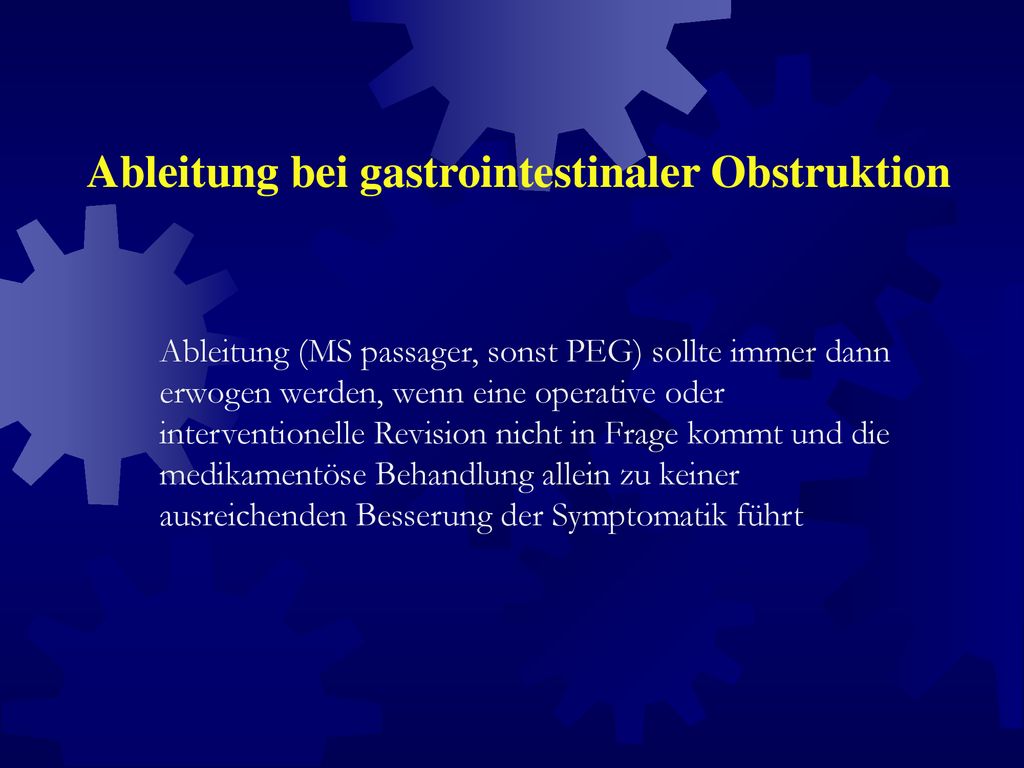 Ableitung bei gastrointestinaler Obstruktion

Ableitung (MS passager, sonst PEG) sollte immer dann erwogen werden, wenn eine operative oder interventionelle Revision nicht in Frage kommt und die medikamentöse Behandlung allein zu keiner ausreichenden Besserung der Symptomatik führt